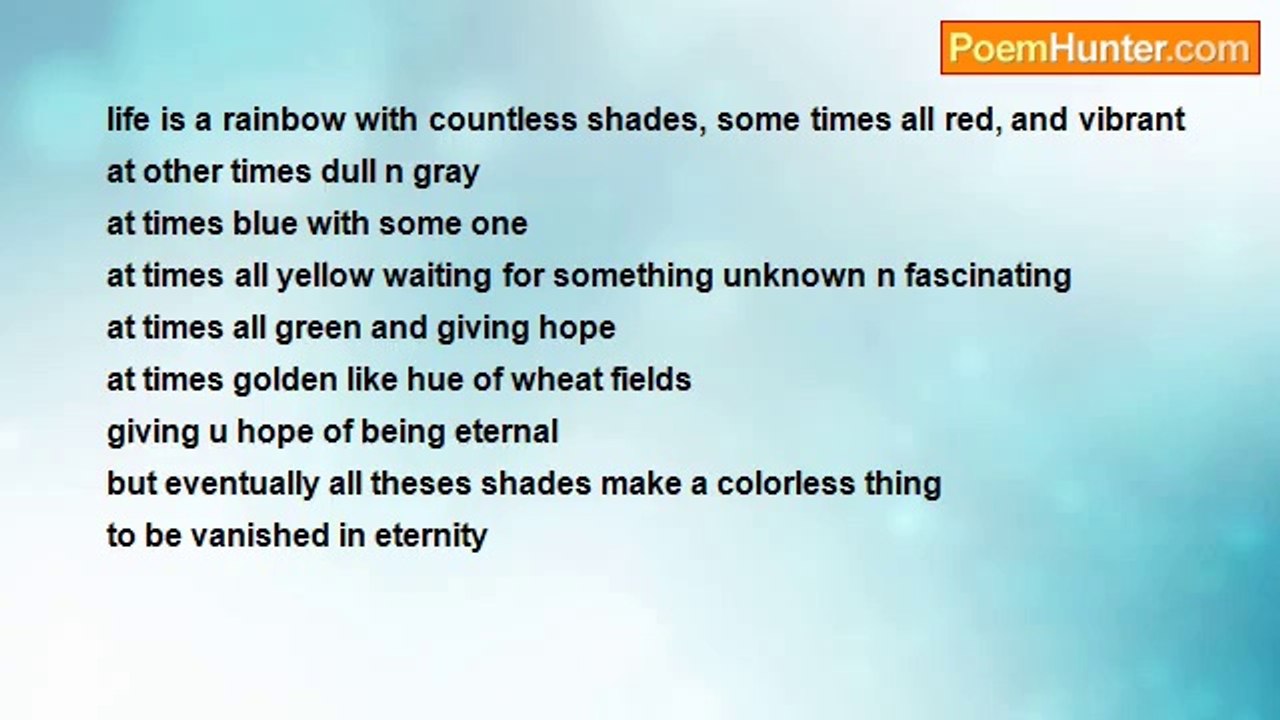 PoemHunter.com

life is a rainbow with countless shades, some times all red, and vibrant
at other times dull n gray
at times blue with some one
at times all yellow waiting for something unknown n fascinating
at times all green and giving hope
at times golden like hue of wheat fields
giving u hope of being eternal
but eventually all theses shades make a colorless thing
to be vanished in eternity